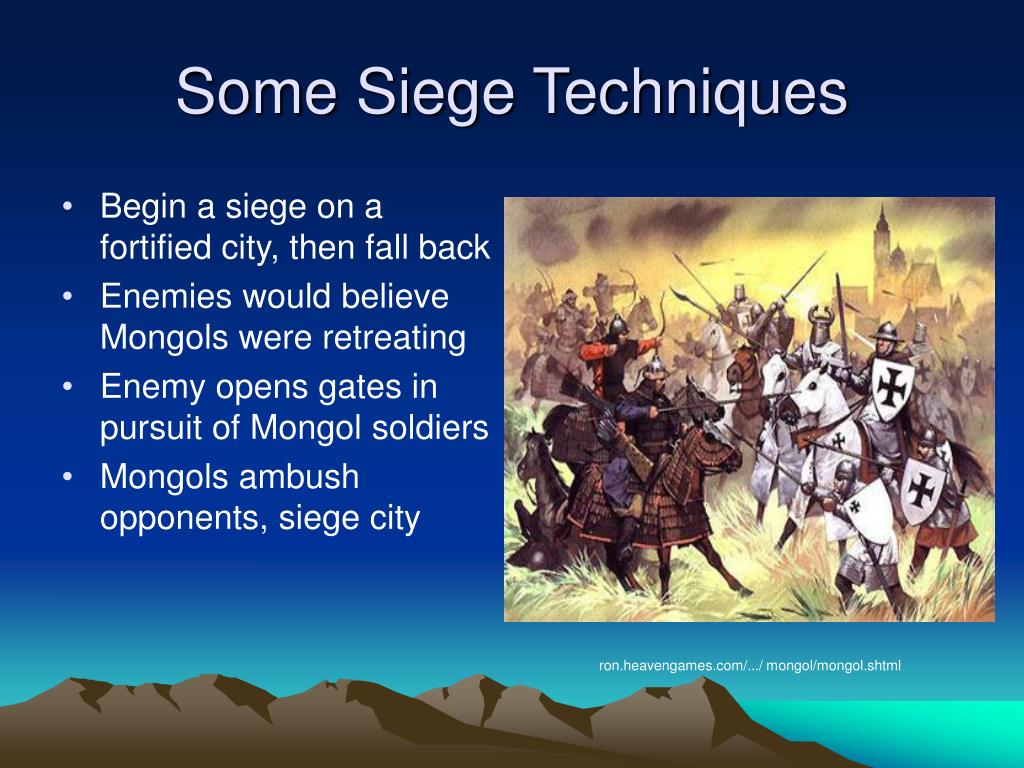 Some Siege Techniques

• Begin a siege on a fortified city, then fall back
• Enemies would believe Mongols were retreating
• Enemy opens gates in pursuit of Mongol soldiers
• Mongols ambush opponents, siege city

ron.heavengames.com/.../ mongol/mongol.shtml